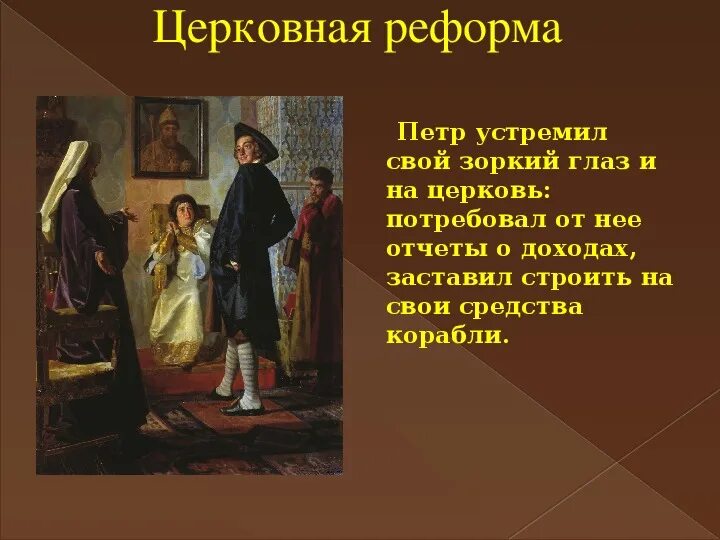 Церковная реформа

Петр устремил свой зоркий глаз и на церковь: потребовал от нее отчеты о доходах, заставил строить на свои средства корабли.